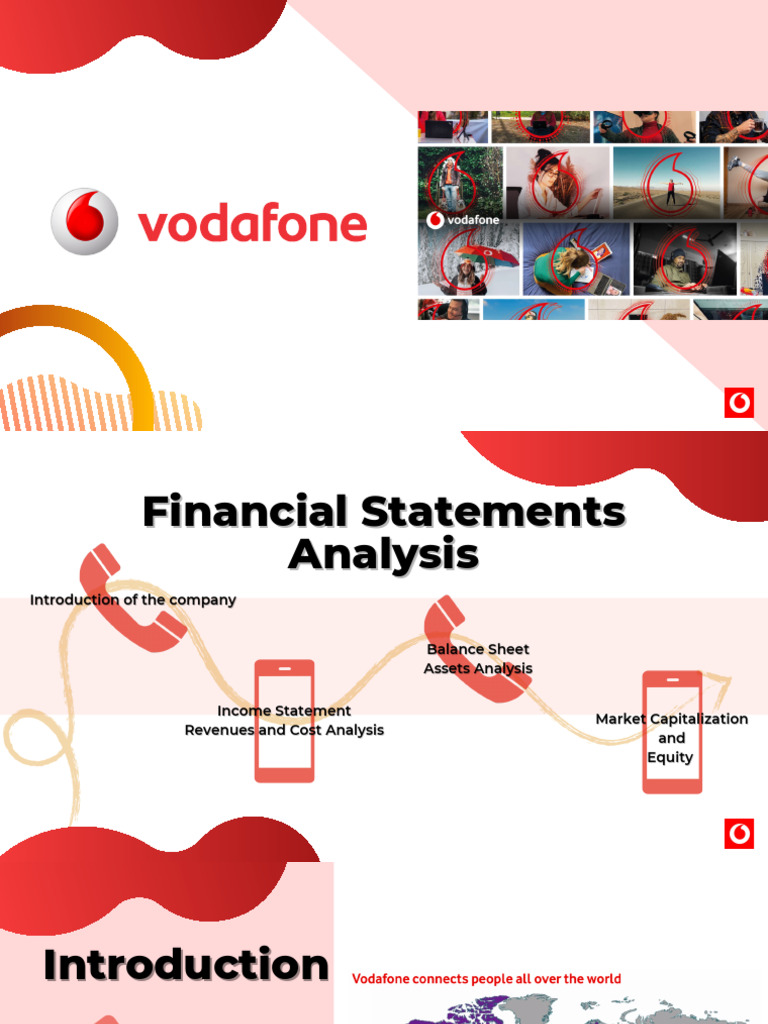 vodafone

vodafone

Financial Statements Analysis

Introduction of the company

Income Statement
Revenues and Cost Analysis

Balance Sheet
Assets Analysis

Market Capitalization
and
Equity

Introduction

Vodafone connects people all over the world